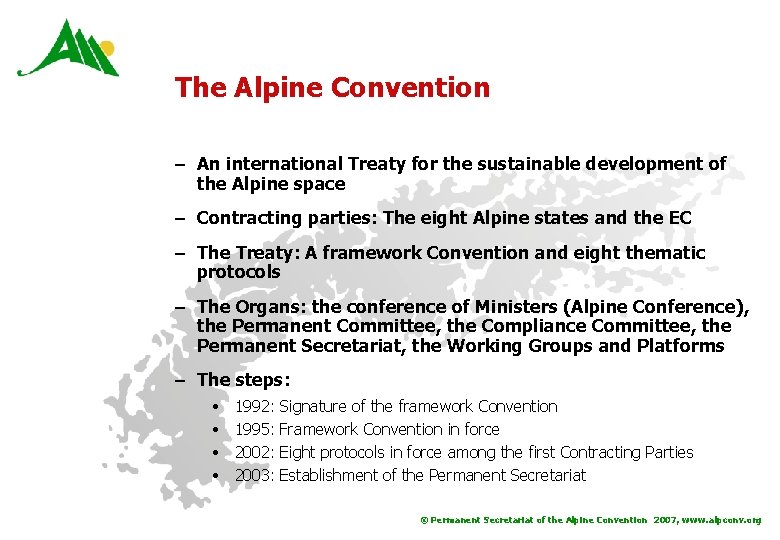 The Alpine Convention

– An international Treaty for the sustainable development of the Alpine space

– Contracting parties: The eight Alpine states and the EC

– The Treaty: A framework Convention and eight thematic protocols

– The Organs: the conference of Ministers (Alpine Conference), the Permanent Committee, the Compliance Committee, the Permanent Secretariat, the Working Groups and Platforms

– The steps:
• 1992: Signature of the framework Convention
• 1995: Framework Convention in force
• 2002: Eight protocols in force among the first Contracting Parties
• 2003: Establishment of the Permanent Secretariat

© Permanent Secretariat of the Alpine Convention 2007, www.alpconv.org